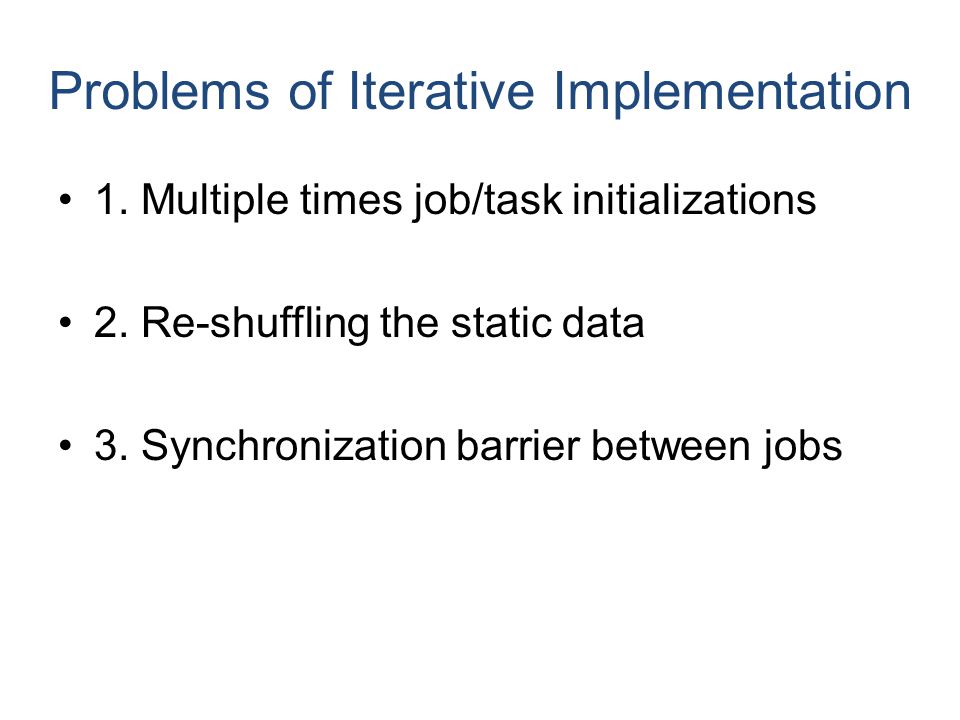 Problems of Iterative Implementation

• 1. Multiple times job/task initializations

• 2. Re-shuffling the static data

• 3. Synchronization barrier between jobs